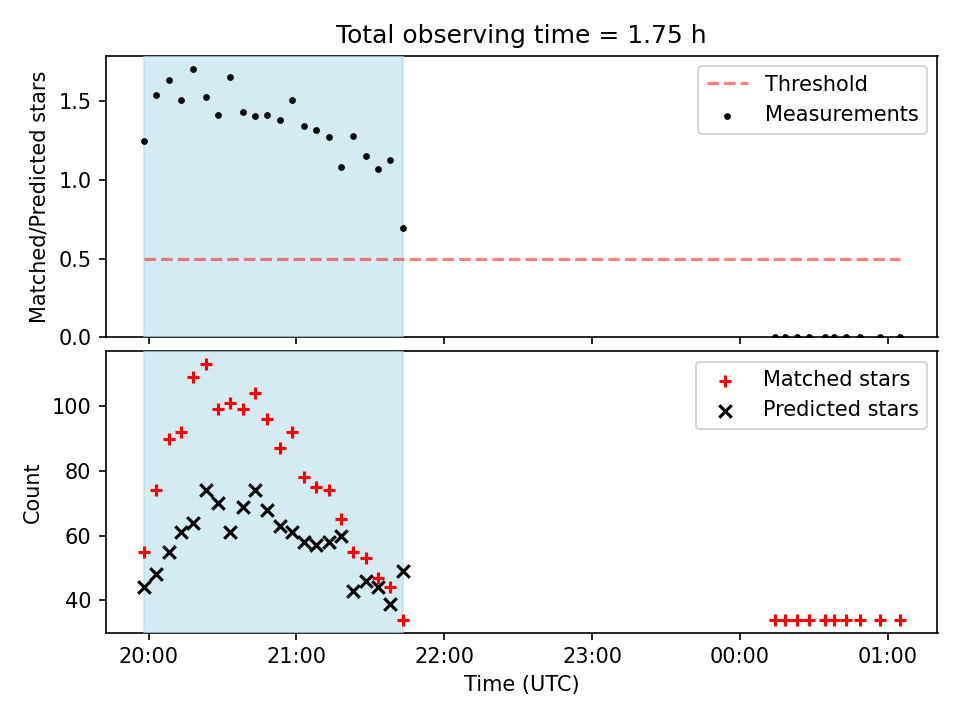 Total observing time = 1.75 h

Matched/Predicted stars

1.5
1.0
0.5
0.0

Threshold
Measurements

Count

100
80
60
40

Matched stars
Predicted stars

20:00
21:00
22:00
23:00
00:00
01:00

Time (UTC)